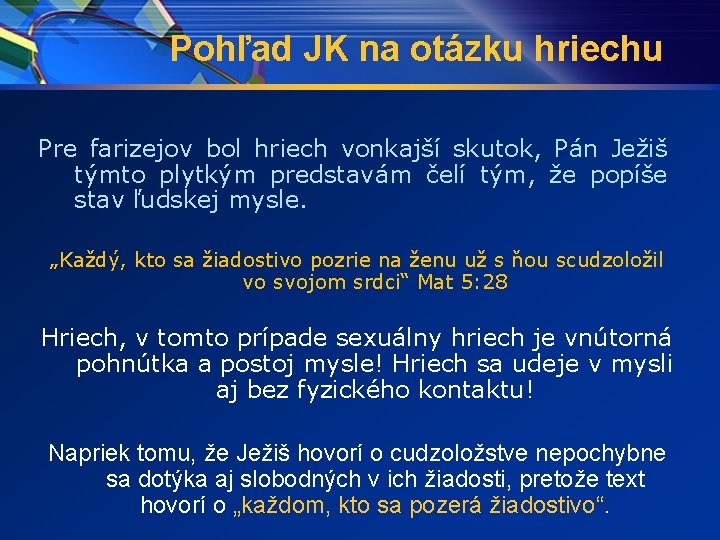 Pohľad JK na otázku hriechu

Pre farizejov bol hriech vonkajší skutok, Pán Ježiš týmto plytkým predstavám čelí tým, že popíše stav ľudskej mysle.

„Každý, kto sa žiadostivo pozrie na ženu už s ňou scudzoložil vo svojom srdci“ Mat 5:28

Hriech, v tomto prípade sexuálny hriech je vnútorná pohnútka a postoj mysle! Hriech sa udeje v mysli aj bez fyzického kontaktu!

Napriek tomu, že Ježiš hovorí o cudzoložstve nepochybne sa dotýka aj slobodných v ich žiadosti, pretože text hovorí o „každom, kto sa pozerá žiadostivo“.